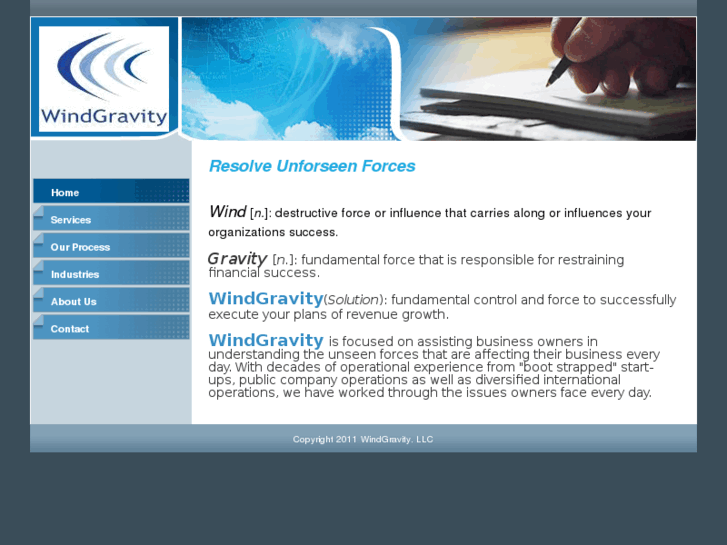 WindGravity

Home
Services
Our Process
Industries
About Us
Contact

Resolve Unforseen Forces

Wind [n.]: destructive force or influence that carries along or influences your organizations success.

Gravity [n.]: fundamental force that is responsible for restraining financial success.

WindGravity(Solution): fundamental control and force to successfully execute your plans of revenue growth.

WindGravity is focused on assisting business owners in understanding the unseen forces that are affecting their business every day. With decades of operational experience from "boot strapped" start-ups, public company operations as well as diversified international operations, we have worked through the issues owners face every day.

Copyright 2011 WindGravity, LLC